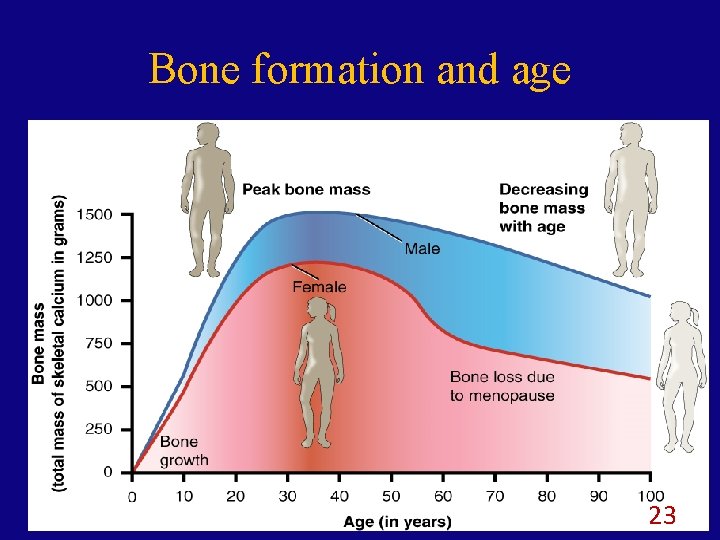 Bone formation and age

Peak bone mass

Decreasing bone mass with age

Male

Female

Bone loss due to menopause

Bone growth

Bone mass
(total mass of skeletal calcium in grams)

1500
1250
1000
750
500
250
0

0 10 20 30 40 50 60 70 80 90 100

Age (in years)

23